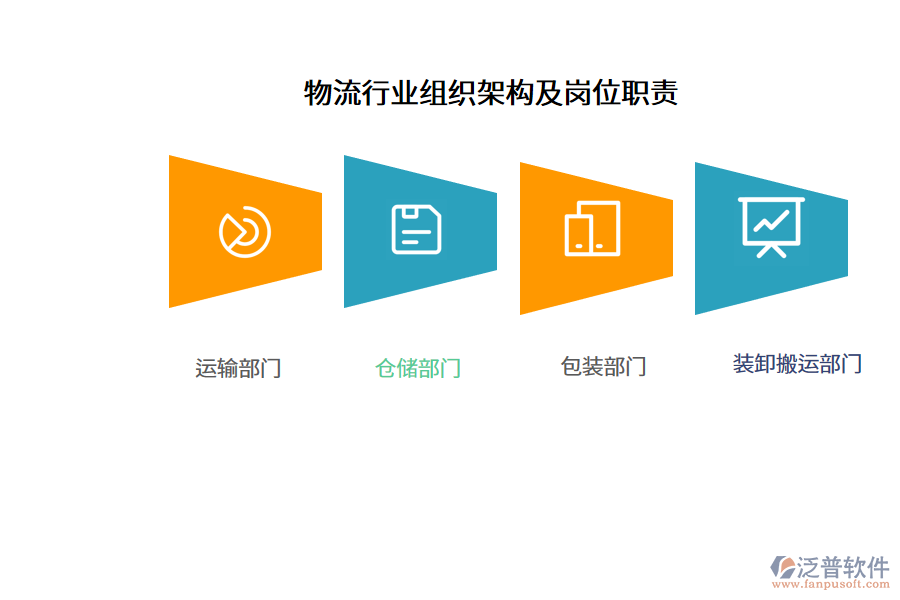 物流行业组织架构及岗位职责

运输部门

仓储部门

包装部门

装卸搬运部门

泛普软件
www.fanpusoft.com